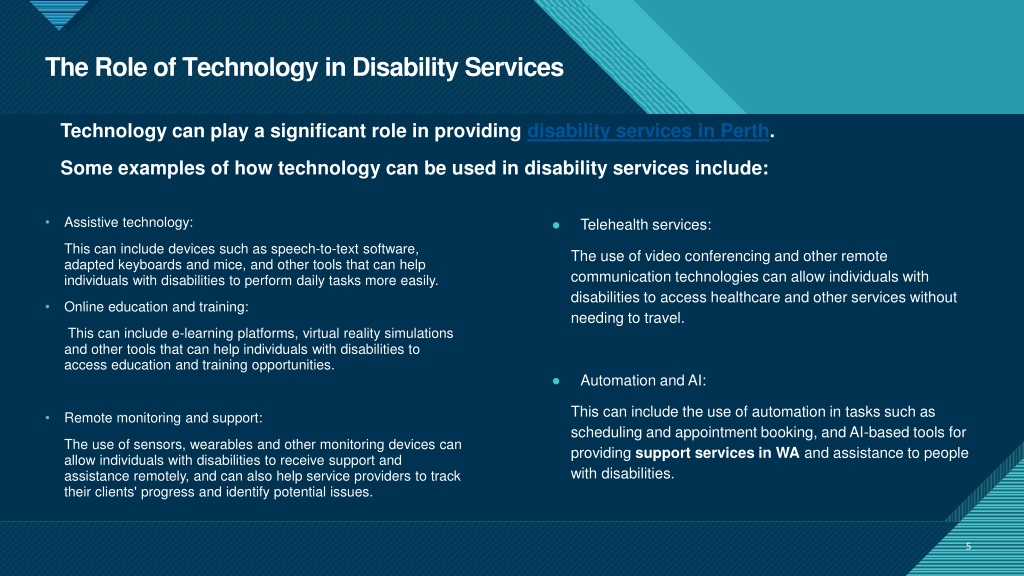 The Role of Technology in Disability Services

Technology can play a significant role in providing disability services in Perth.

Some examples of how technology can be used in disability services include:

• Assistive technology:

This can include devices such as speech-to-text software, adapted keyboards and mice, and other tools that can help individuals with disabilities to perform daily tasks more easily.

• Online education and training:

This can include e-learning platforms, virtual reality simulations and other tools that can help individuals with disabilities to access education and training opportunities.

• Remote monitoring and support:

The use of sensors, wearables and other monitoring devices can allow individuals with disabilities to receive support and assistance remotely, and can also help service providers to track their clients' progress and identify potential issues.

● Telehealth services:

The use of video conferencing and other remote communication technologies can allow individuals with disabilities to access healthcare and other services without needing to travel.

● Automation and AI:

This can include the use of automation in tasks such as scheduling and appointment booking, and AI-based tools for providing support services in WA and assistance to people with disabilities.

5